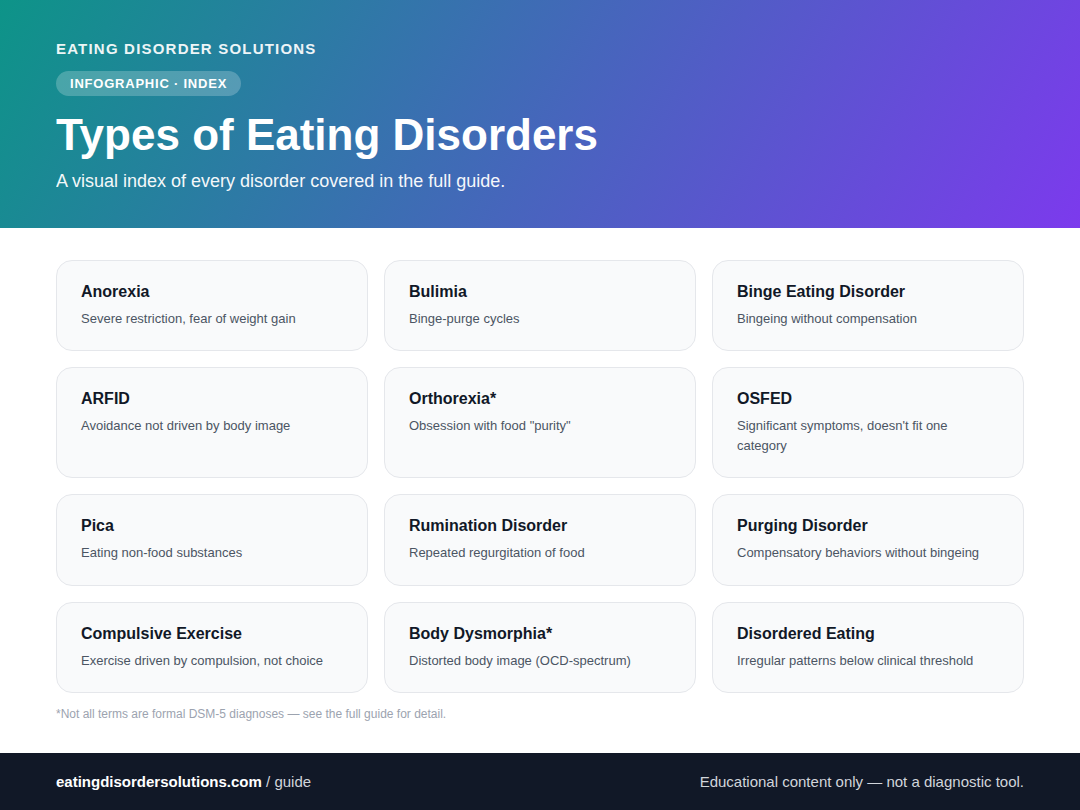 EATING DISORDER SOLUTIONS

INFOGRAPHIC · INDEX

Types of Eating Disorders

A visual index of every disorder covered in the full guide.

Anorexia
Severe restriction, fear of weight gain

Bulimia
Binge-purge cycles

Binge Eating Disorder
Bingeing without compensation

ARFID
Avoidance not driven by body image

Orthorexia*
Obsession with food "purity"

OSFED
Significant symptoms, doesn't fit one category

Pica
Eating non-food substances

Rumination Disorder
Repeated regurgitation of food

Purging Disorder
Compensatory behaviors without bingeing

Compulsive Exercise
Exercise driven by compulsion, not choice

Body Dysmorphia*
Distorted body image (OCD-spectrum)

Disordered Eating
Irregular patterns below clinical threshold

*Not all terms are formal DSM-5 diagnoses — see the full guide for detail.

eatingdisordersolutions.com / guide

Educational content only — not a diagnostic tool.